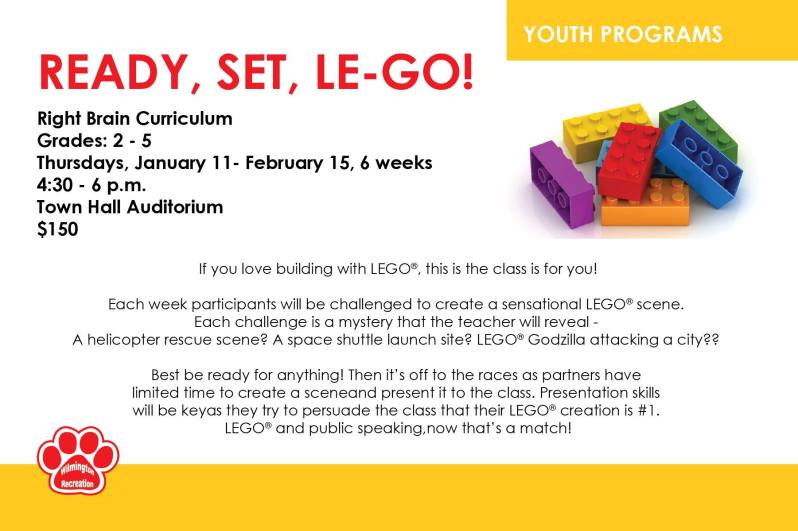 YOUTH PROGRAMS

READY, SET, LE-GO!

Right Brain Curriculum
Grades: 2 - 5
Thursdays, January 11- February 15, 6 weeks
4:30 - 6 p.m.
Town Hall Auditorium
$150

If you love building with LEGO®, this is the class is for you!

Each week participants will be challenged to create a sensational LEGO® scene. Each challenge is a mystery that the teacher will reveal - A helicopter rescue scene? A space shuttle launch site? LEGO® Godzilla attacking a city??

Best be ready for anything! Then it's off to the races as partners have limited time to create a sceneand present it to the class. Presentation skills will be keyas they try to persuade the class that their LEGO® creation is #1. LEGO® and public speaking,now that's a match!

Wilmington Recreation